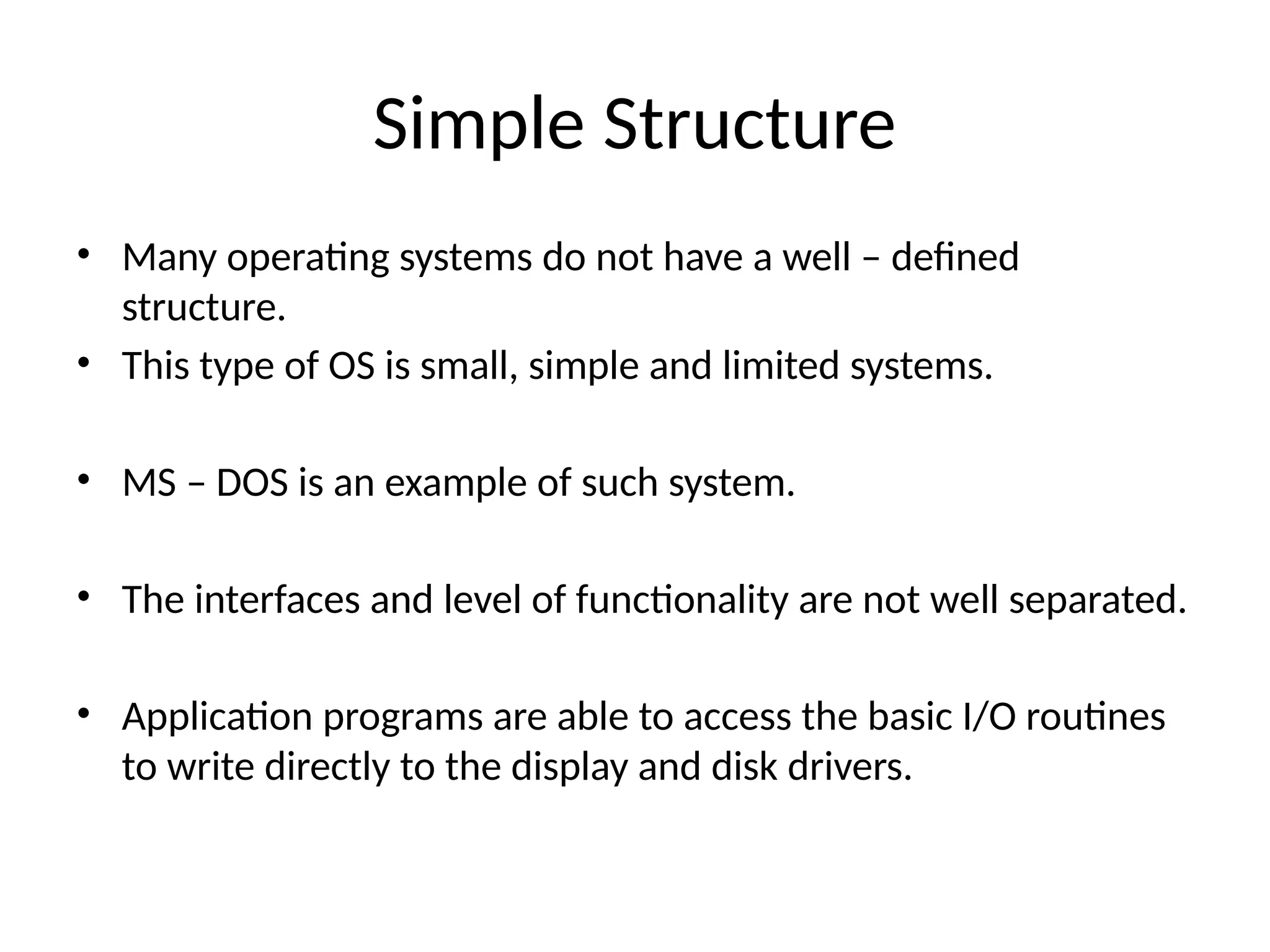 Simple Structure

• Many operating systems do not have a well – defined structure.
• This type of OS is small, simple and limited systems.

• MS – DOS is an example of such system.

• The interfaces and level of functionality are not well separated.

• Application programs are able to access the basic I/O routines to write directly to the display and disk drivers.